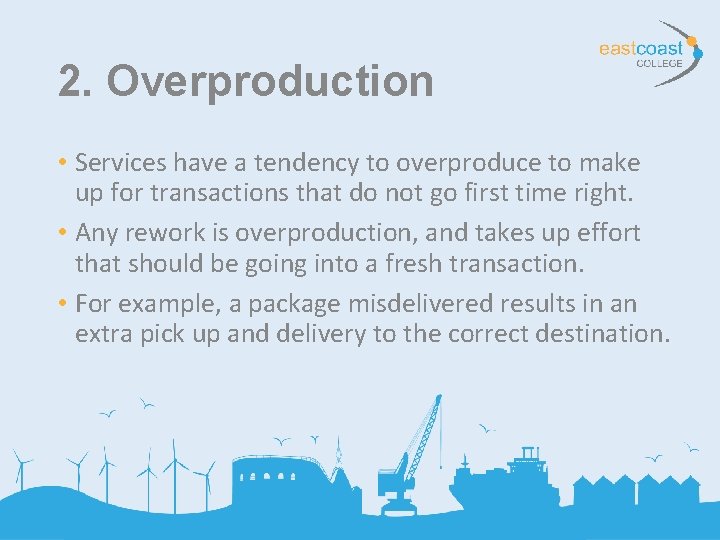 eastcoast
COLLEGE

2. Overproduction

• Services have a tendency to overproduce to make up for transactions that do not go first time right.

• Any rework is overproduction, and takes up effort that should be going into a fresh transaction.

• For example, a package misdelivered results in an extra pick up and delivery to the correct destination.